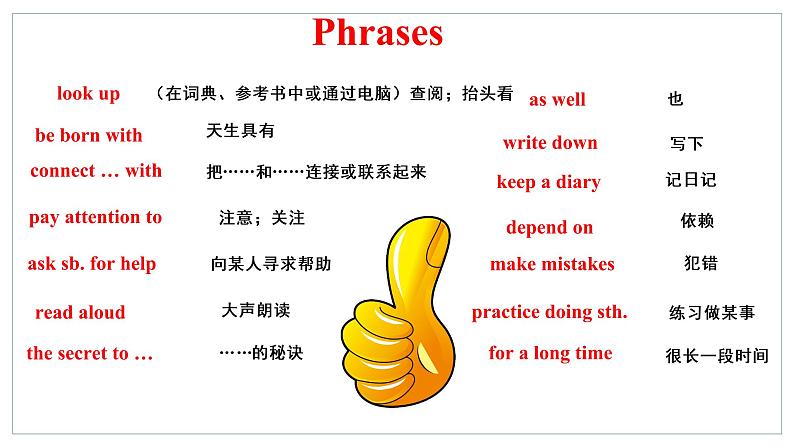 Phrases

look up （在词典、参考书中或通过电脑）查阅；抬头看

be born with 天生具有

connect … with 把……和……连接或联系起来

pay attention to 注意；关注

ask sb. for help 向某人寻求帮助

read aloud 大声朗读

the secret to … ……的秘诀

as well 也

write down 写下

keep a diary 记日记

depend on 依赖

make mistakes 犯错

practice doing sth. 练习做某事

for a long time 很长一段时间